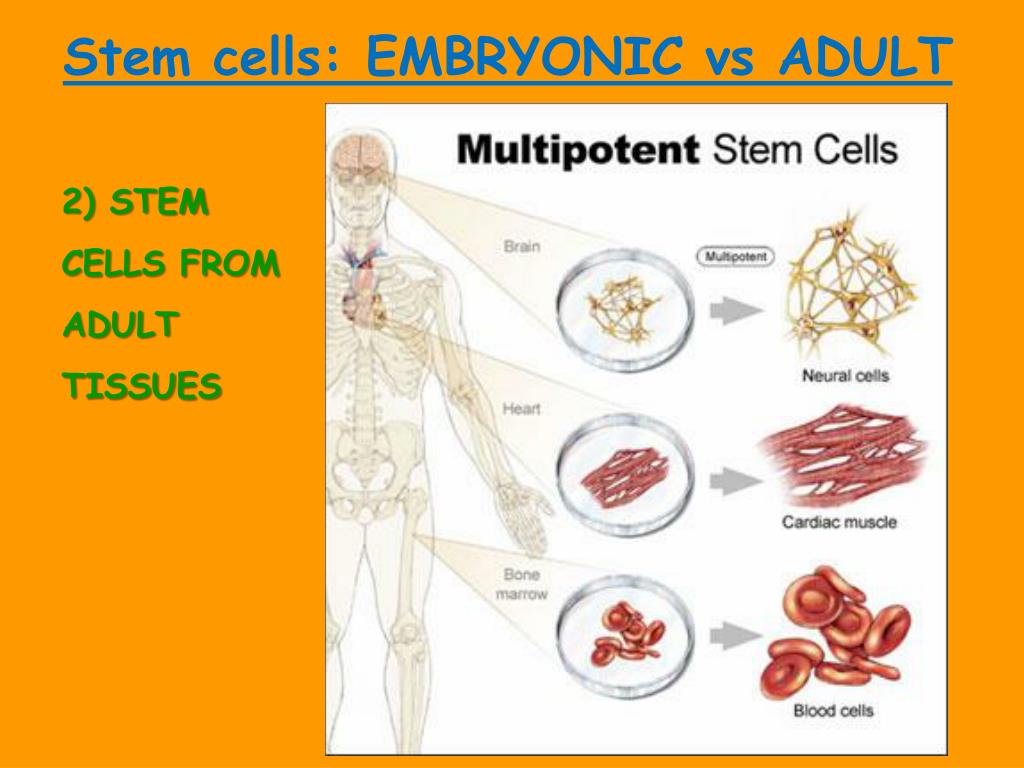 Stem cells: EMBRYONIC vs ADULT

2) STEM CELLS FROM ADULT TISSUES

Multipotent Stem Cells

Brain

Multipotent

Neural cells

Heart

Cardiac muscle

Bone marrow

Blood cells